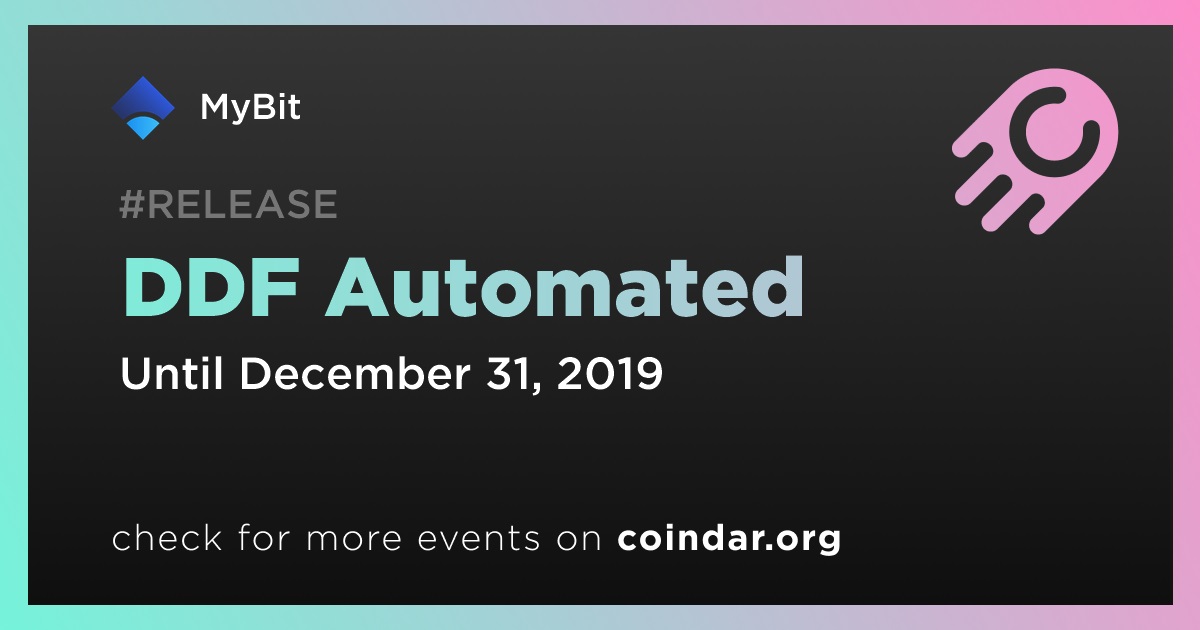 MyBit

#RELEASE

DDF Automated

Until December 31, 2019

check for more events on coindar.org